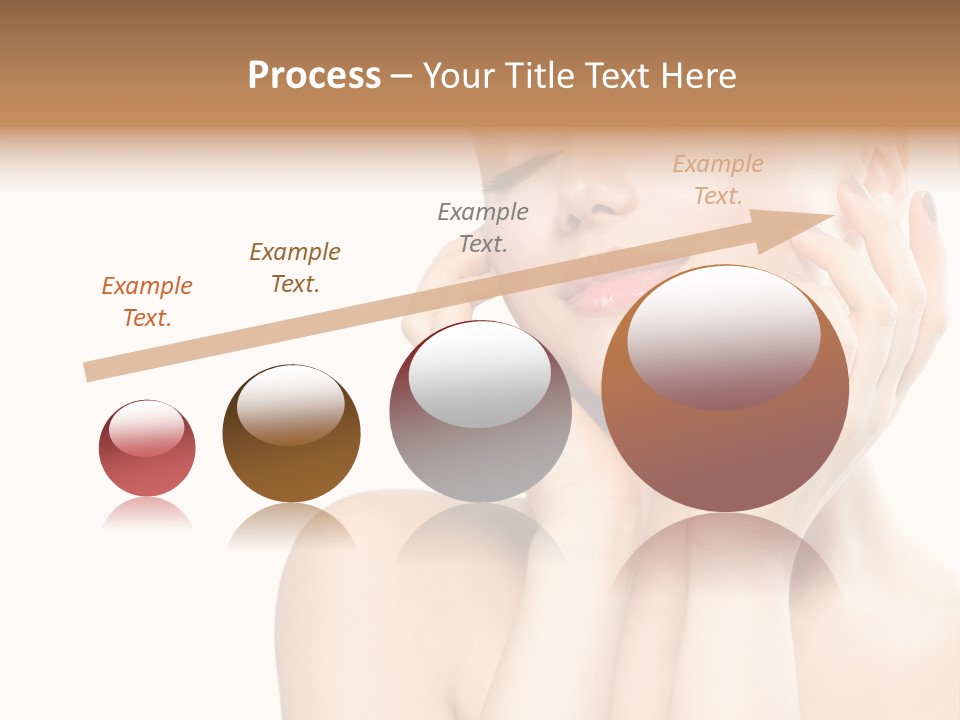 Process – Your Title Text Here

Example Text.

Example Text.

Example Text.

Example Text.